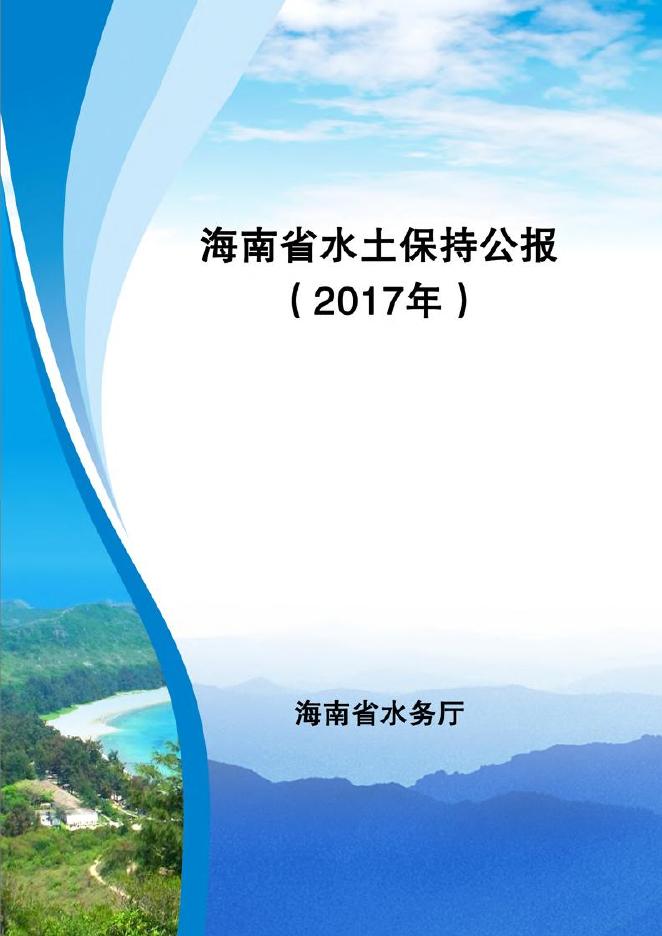 海南省水土保持公报
（2017年）

海南省水务厅